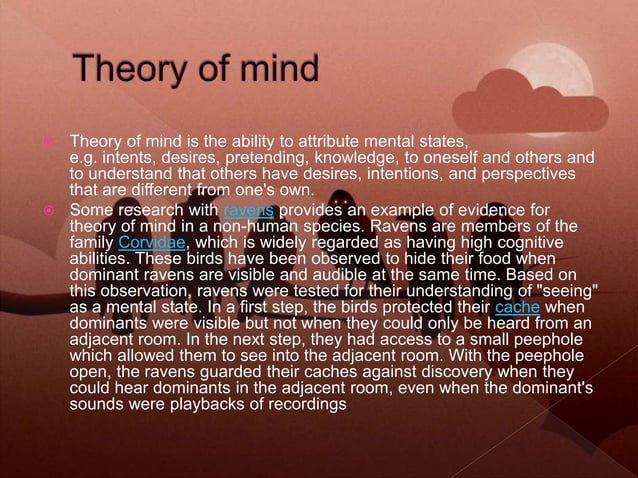 Theory of mind

Theory of mind is the ability to attribute mental states, e.g. intents, desires, pretending, knowledge, to oneself and others and to understand that others have desires, intentions, and perspectives that are different from one's own.

Some research with ravens provides an example of evidence for theory of mind in a non-human species. Ravens are members of the family Corvidae, which is widely regarded as having high cognitive abilities. These birds have been observed to hide their food when dominant ravens are visible and audible at the same time. Based on this observation, ravens were tested for their understanding of "seeing" as a mental state. In a first step, the birds protected their cache when dominants were visible but not when they could only be heard from an adjacent room. In the next step, they had access to a small peephole which allowed them to see into the adjacent room. With the peephole open, the ravens guarded their caches against discovery when they could hear dominants in the adjacent room, even when the dominant's sounds were playbacks of recordings